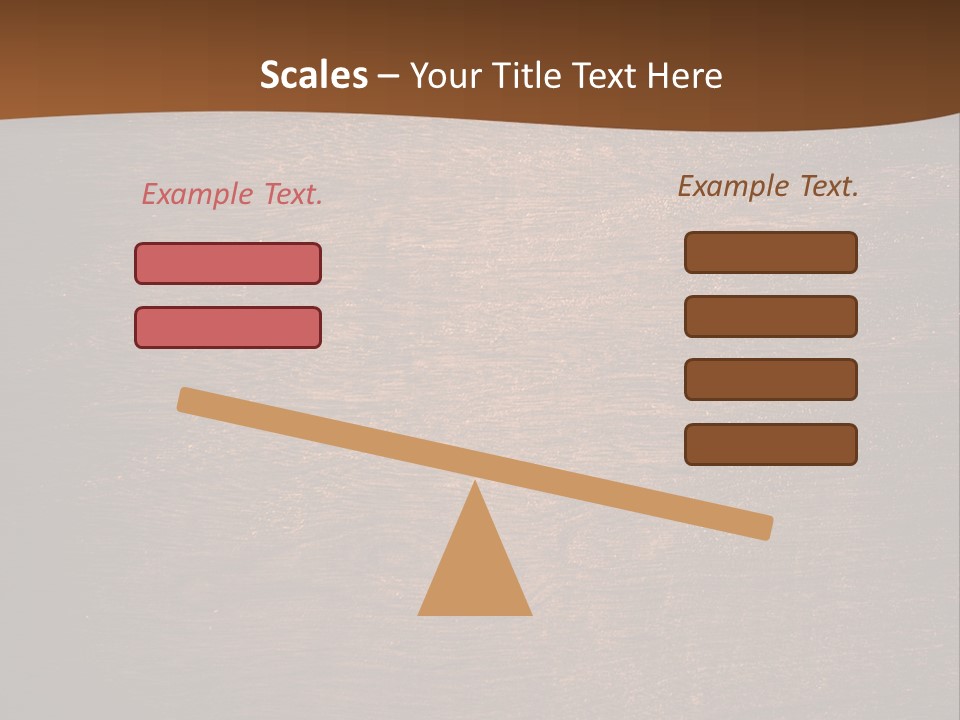 Scales – Your Title Text Here

Example Text.

Example Text.